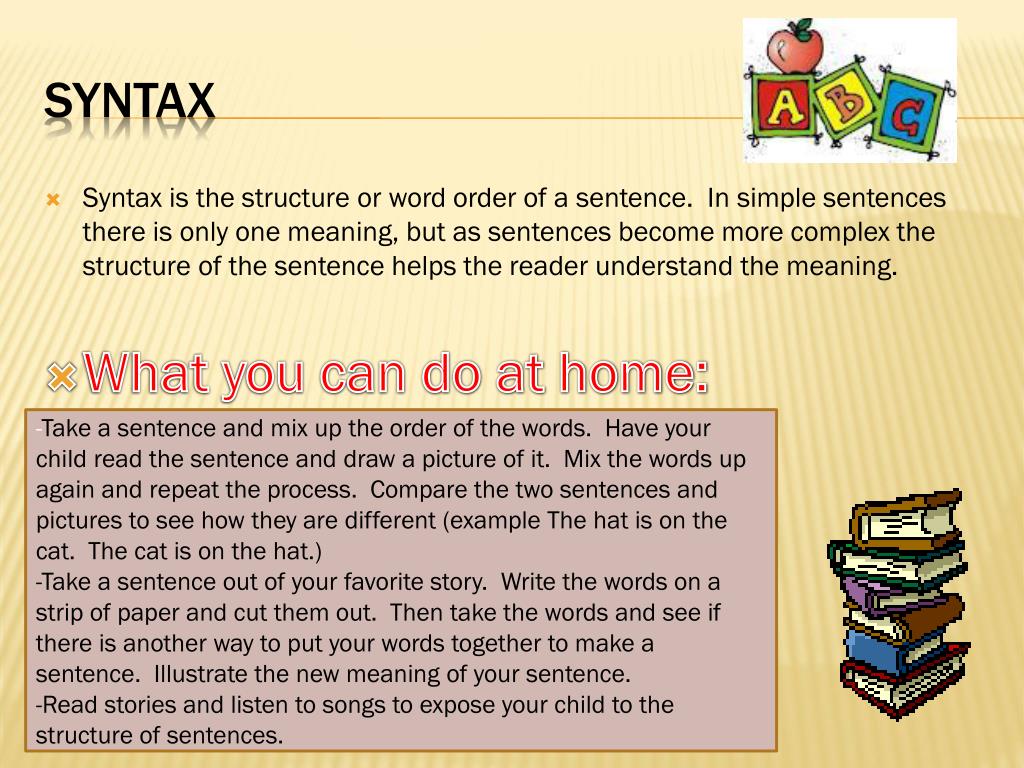 SYNTAX

A B C

Syntax is the structure or word order of a sentence. In simple sentences there is only one meaning, but as sentences become more complex the structure of the sentence helps the reader understand the meaning.

What you can do at home:

-Take a sentence and mix up the order of the words. Have your child read the sentence and draw a picture of it. Mix the words up again and repeat the process. Compare the two sentences and pictures to see how they are different (example The hat is on the cat. The cat is on the hat.)
-Take a sentence out of your favorite story. Write the words on a strip of paper and cut them out. Then take the words and see if there is another way to put your words together to make a sentence. Illustrate the new meaning of your sentence.
-Read stories and listen to songs to expose your child to the structure of sentences.